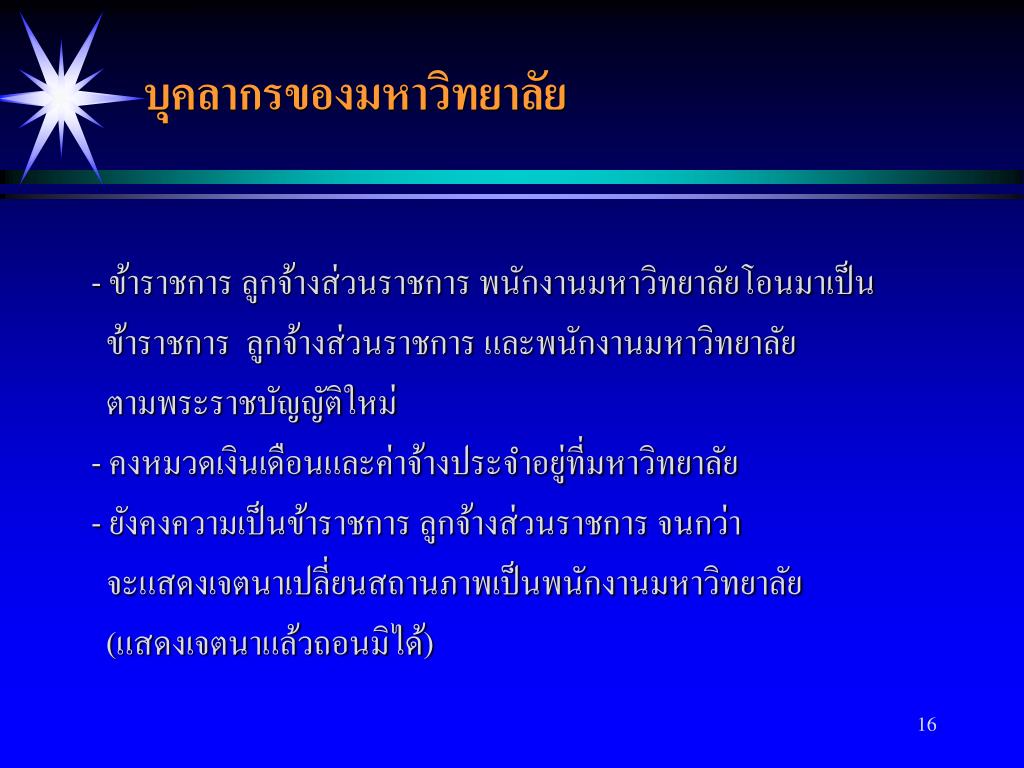 บุคลากรของมหาวิทยาลัย

- ข้าราชการ ลูกจ้างส่วนราชการ พนักงานมหาวิทยาลัยโอนมาเป็น ข้าราชการ ลูกจ้างส่วนราชการ และพนักงานมหาวิทยาลัย ตามพระราชบัญญัติใหม่

- คงหมวดเงินเดือนและค่าจ้างประจำอยู่ที่มหาวิทยาลัย

- ยังคงความเป็นข้าราชการ ลูกจ้างส่วนราชการ จนกว่า จะแสดงเจตนาเปลี่ยนสถานภาพเป็นพนักงานมหาวิทยาลัย (แสดงเจตนาแล้วถอนมิได้)

16